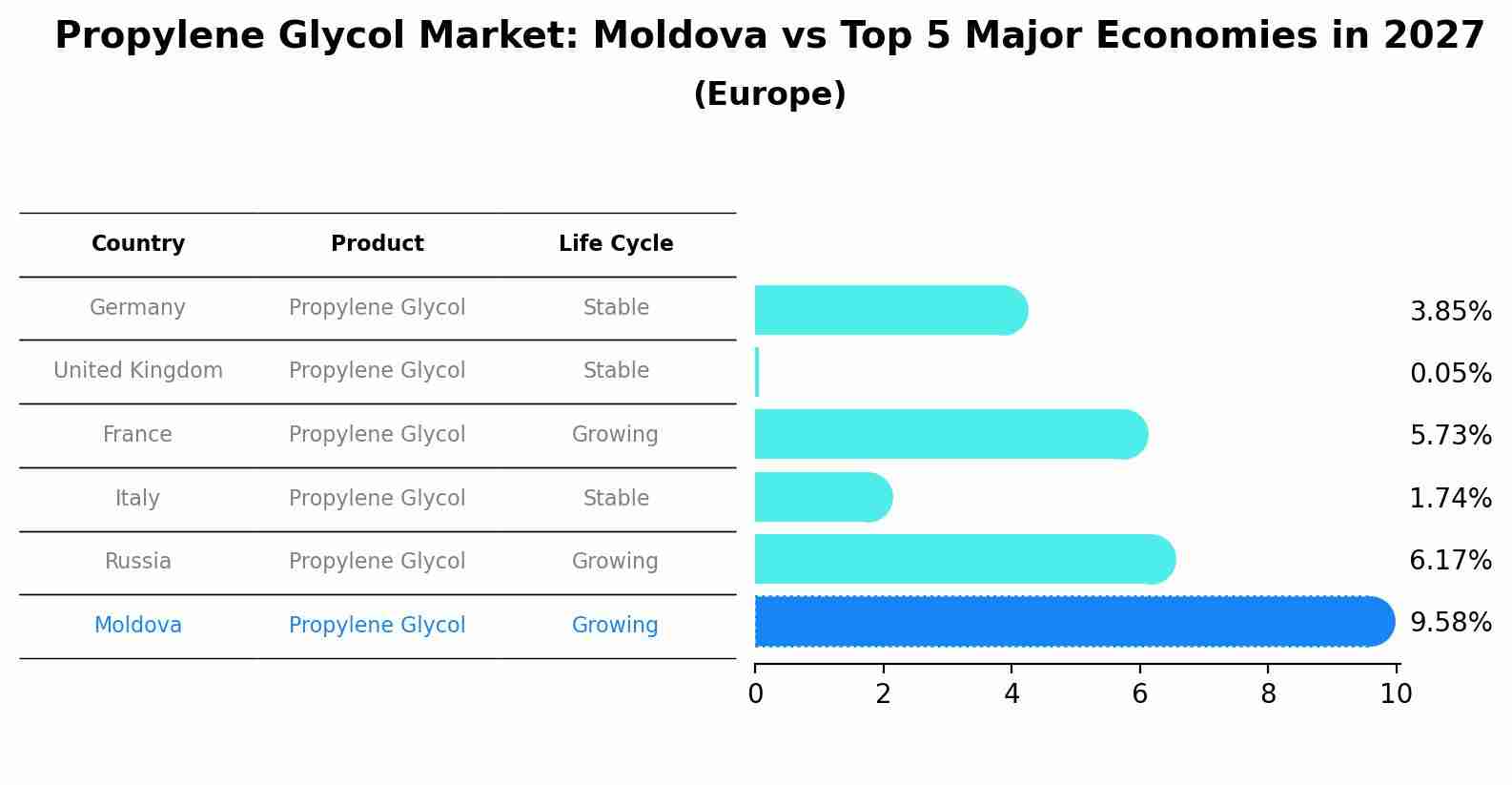 Propylene Glycol Market: Moldova vs Top 5 Major Economies in 2027

(Europe)

| Country | Product | Life Cycle |
|---|---|---|
| Germany | Propylene Glycol | Stable |
| United Kingdom | Propylene Glycol | Stable |
| France | Propylene Glycol | Growing |
| Italy | Propylene Glycol | Stable |
| Russia | Propylene Glycol | Growing |
| Moldova | Propylene Glycol | Growing |

3.85%
0.05%
5.73%
1.74%
6.17%
9.58%

0 2 4 6 8 10